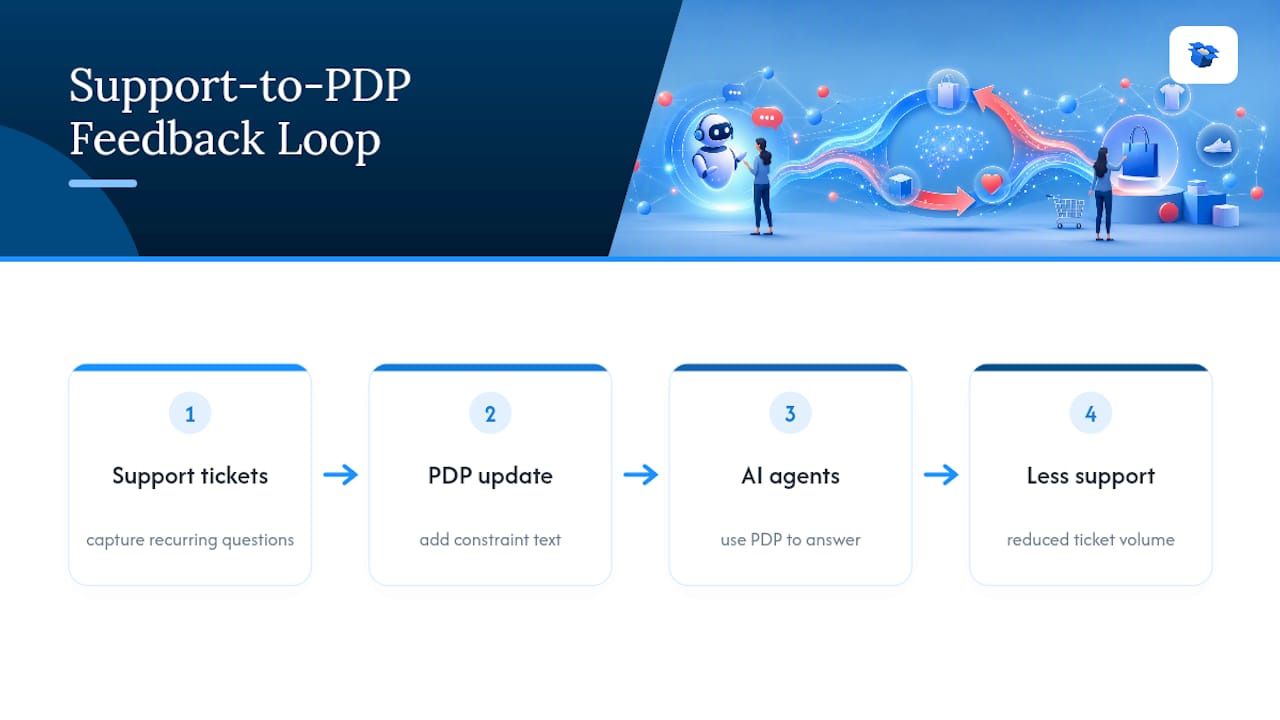 Support-to-PDP Feedback Loop

1

Support tickets

capture recurring questions

2

PDP update

add constraint text

3

AI agents

use PDP to answer

4

Less support

reduced ticket volume